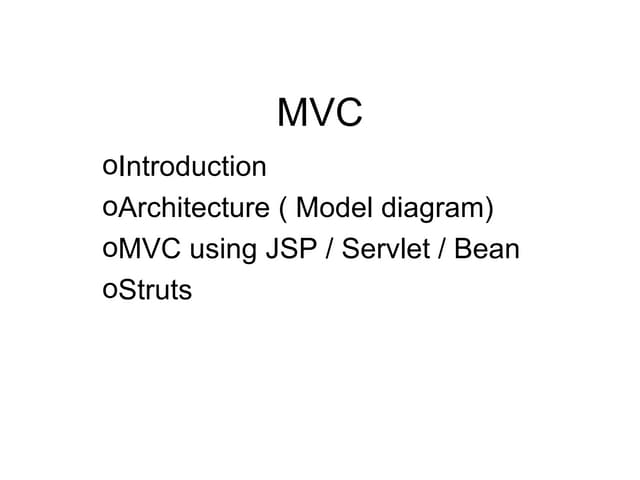 MVC

oIntroduction
oArchitecture ( Model diagram)
oMVC using JSP / Servlet / Bean
oStruts